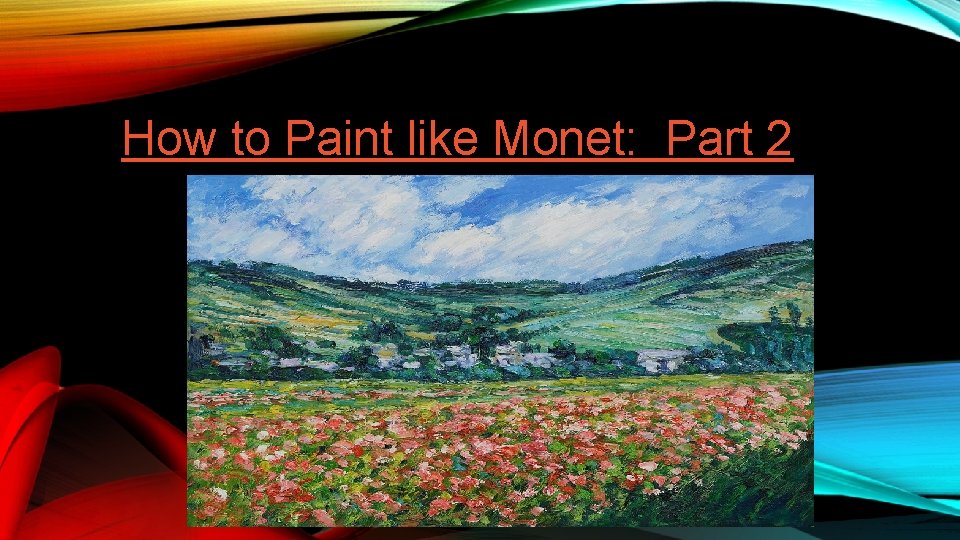 How to Paint like Monet:  Part 2